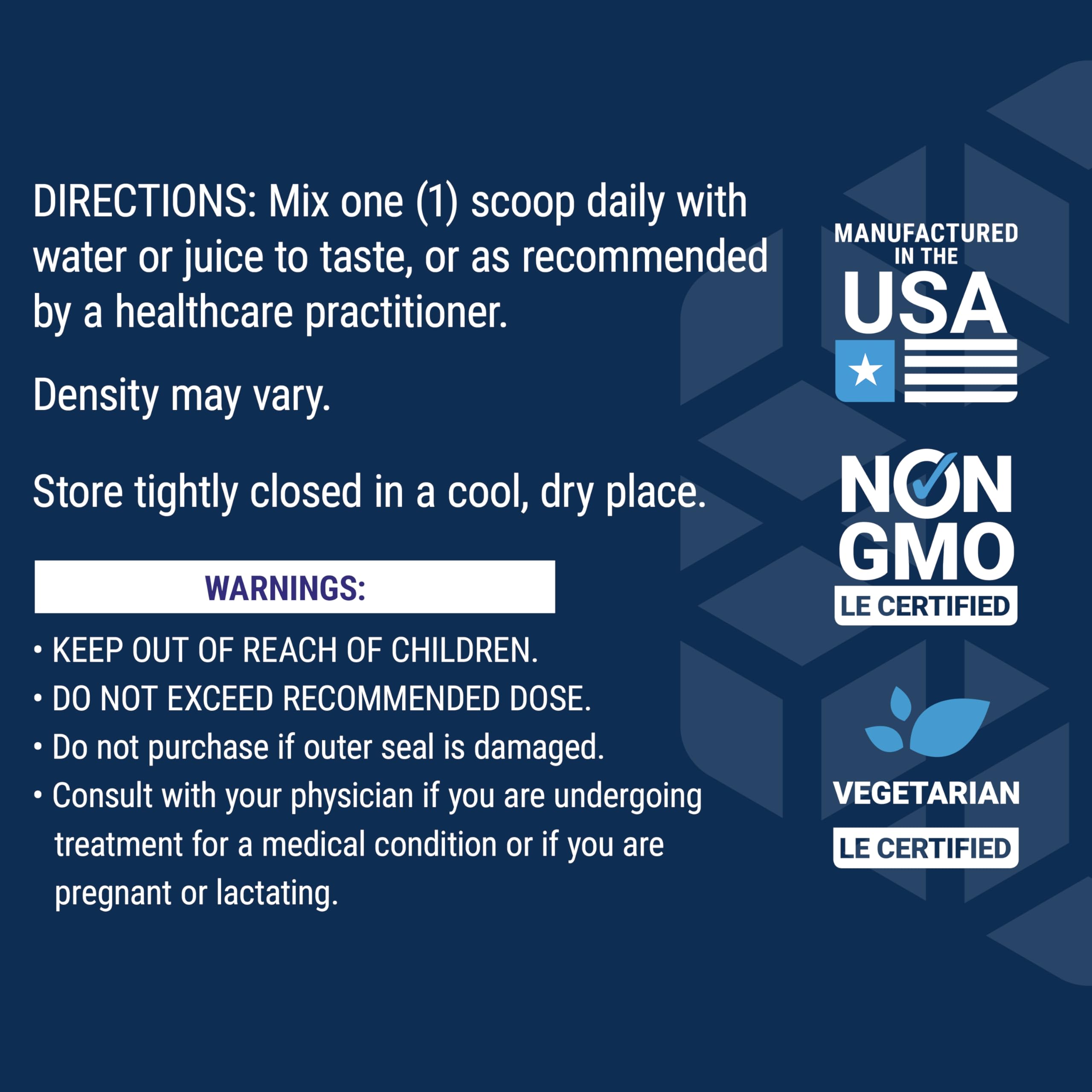 DIRECTIONS: Mix one (1) scoop daily with water or juice to taste, or as recommended by a healthcare practitioner.

Density may vary.

Store tightly closed in a cool, dry place.

WARNINGS:

• KEEP OUT OF REACH OF CHILDREN.
• DO NOT EXCEED RECOMMENDED DOSE.
• Do not purchase if outer seal is damaged.
• Consult with your physician if you are undergoing treatment for a medical condition or if you are pregnant or lactating.

MANUFACTURED IN THE USA

NON GMO
LE CERTIFIED

VEGETARIAN
LE CERTIFIED